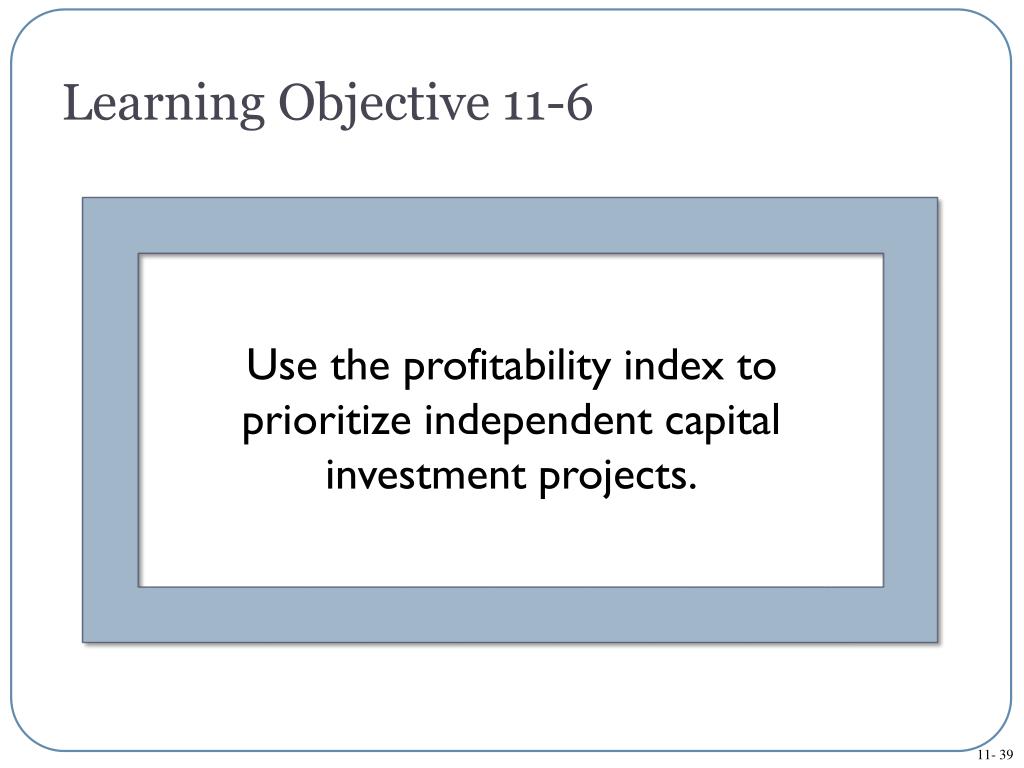 Learning Objective 11-6

Use the profitability index to prioritize independent capital investment projects.

11- 39